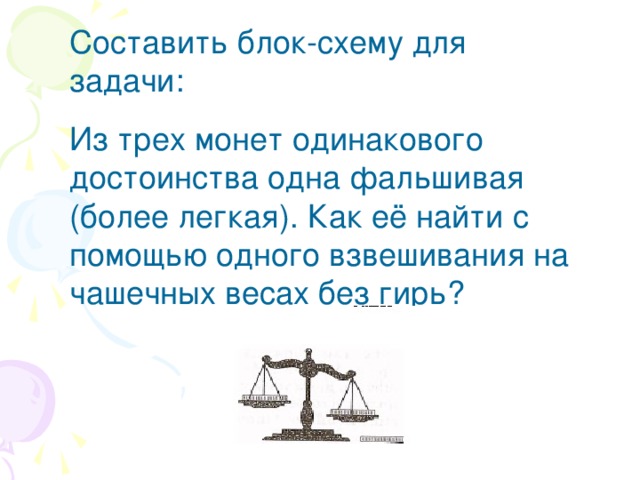 Составить блок-схему для задачи:

Из трех монет одинакового достоинства одна фальшивая (более легкая). Как её найти с помощью одного взвешивания на чашечных весах без гирь?